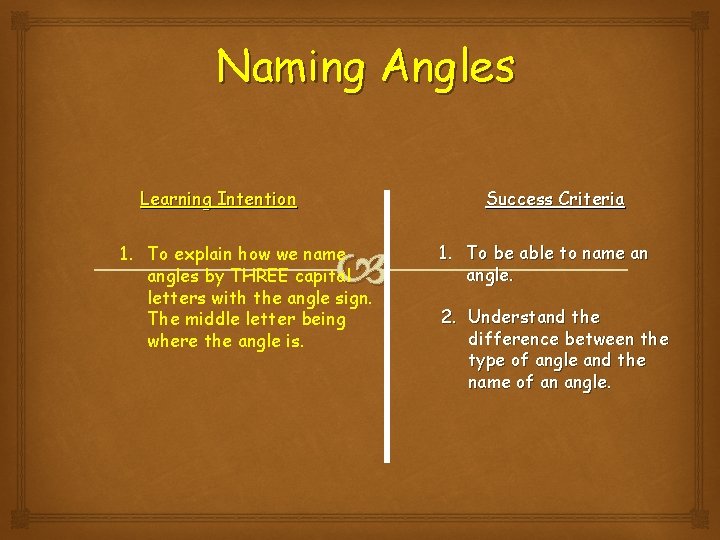 Naming Angles

Learning Intention

1. To explain how we name angles by THREE capital letters with the angle sign. The middle letter being where the angle is.

Success Criteria

1. To be able to name an angle.

2. Understand the difference between the type of angle and the name of an angle.